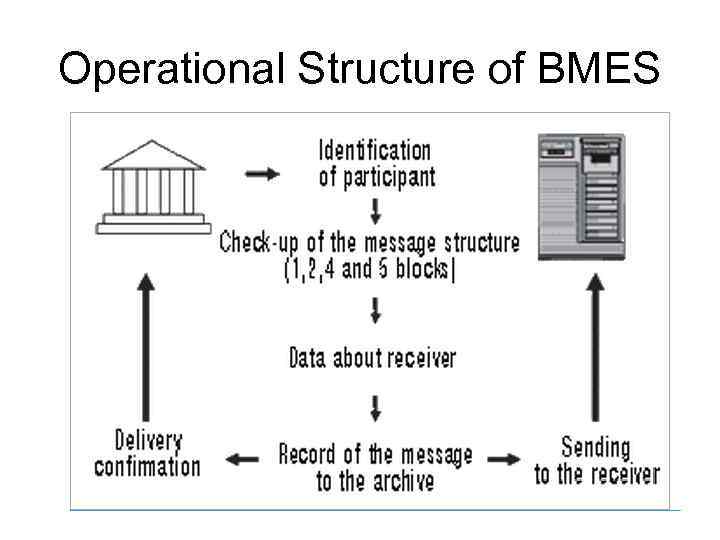 Operational Structure of BMES

Identification of participant

Check-up of the message structure (1,2,4 and 5 blocks|

Data about receiver

Record of the message to the archive

Delivery confimation

Sending to the receiver